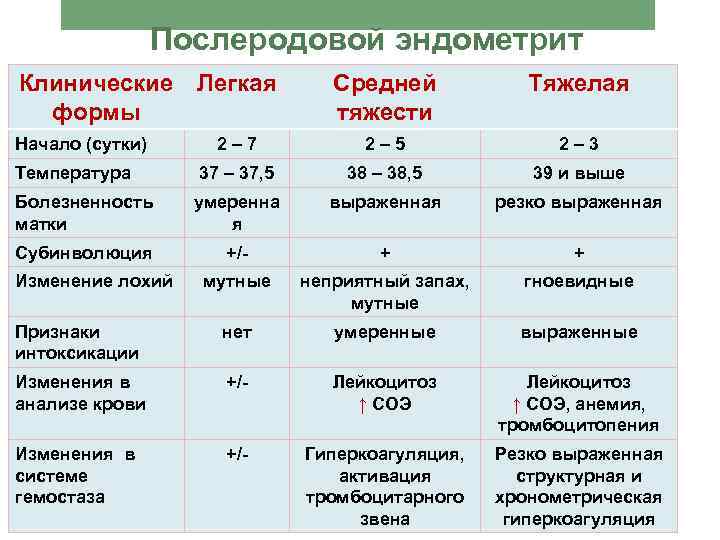 Послеродовой эндометрит

| Клинические формы | Легкая | Средней тяжести | Тяжелая |
|---|---|---|---|
| Начало (сутки) | 2 – 7 | 2 – 5 | 2 – 3 |
| Температура | 37 – 37,5 | 38 – 38,5 | 39 и выше |
| Болезненность матки | умеренная | выраженная | резко выраженная |
| Субинволюция | +/- | + | + |
| Изменение лохий | мутные | неприятный запах, мутные | гноевидные |
| Признаки интоксикации | нет | умеренные | выраженные |
| Изменения в анализе крови | +/- | Лейкоцитоз ↑ СОЭ | Лейкоцитоз ↑ СОЭ, анемия, тромбоцитопения |
| Изменения в системе гемостаза | +/- | Гиперкоагуляция, активация тромбоцитарного звена | Резко выраженная структурная и хронометрическая гиперкоагуляция |